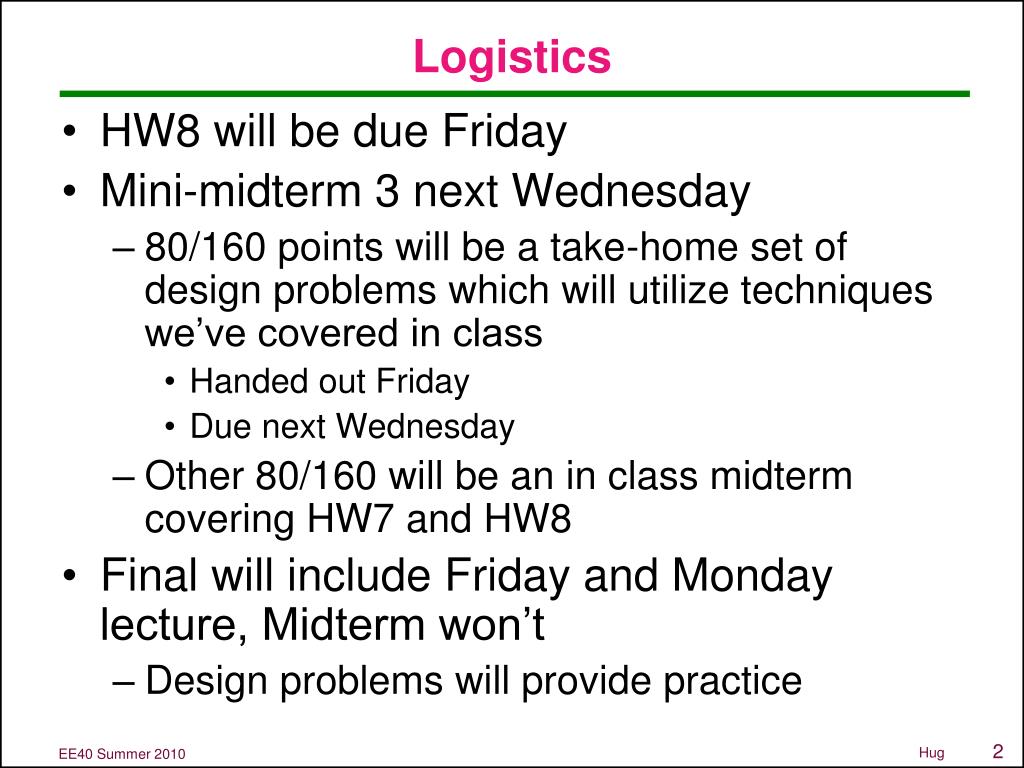 Logistics

• HW8 will be due Friday
• Mini-midterm 3 next Wednesday
– 80/160 points will be a take-home set of design problems which will utilize techniques we've covered in class
• Handed out Friday
• Due next Wednesday
– Other 80/160 will be an in class midterm covering HW7 and HW8
• Final will include Friday and Monday lecture, Midterm won't
– Design problems will provide practice

EE40 Summer 2010

Hug

2